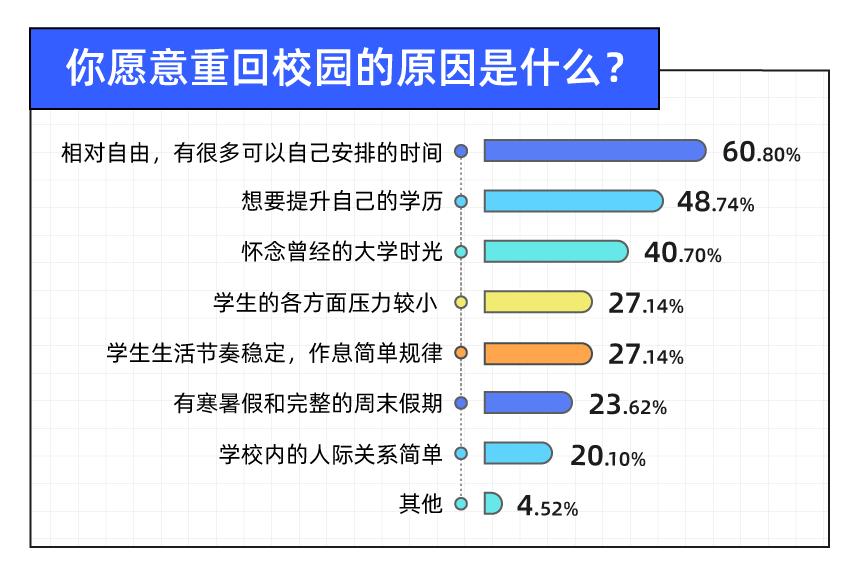 你愿意重回校园的原因是什么？

相对自由，有很多可以自己安排的时间 60.80%
想要提升自己的学历 48.74%
怀念曾经的大学时光 40.70%
学生的各方面压力较小 27.14%
学生生活节奏稳定，作息简单规律 27.14%
有寒暑假和完整的周末假期 23.62%
学校内的人际关系简单 20.10%
其他 4.52%